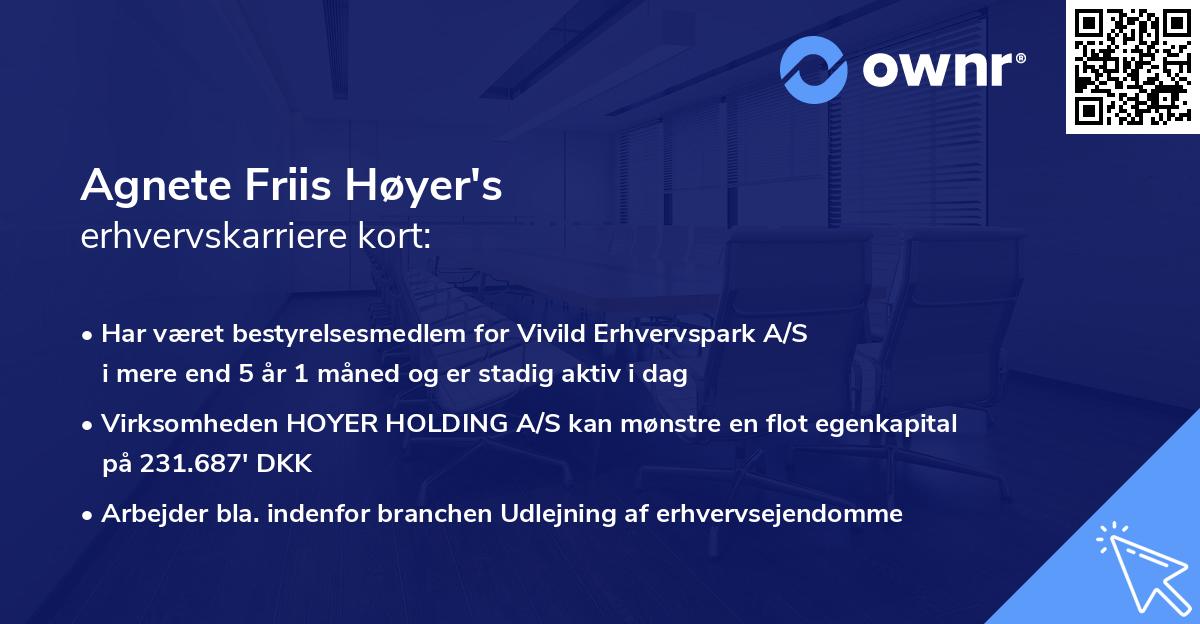 ownr®

Agnete Friis Høyer's
erhvervskarriere kort:

• Har været bestyrelsesmedlem for Vivild Erhvervspark A/S i mere end 5 år 1 måned og er stadig aktiv i dag

• Virksomheden HOYER HOLDING A/S kan mønstre en flot egenkapital på 231.687' DKK

• Arbejder bla. indenfor branchen Udlejning af erhvervsejendomme